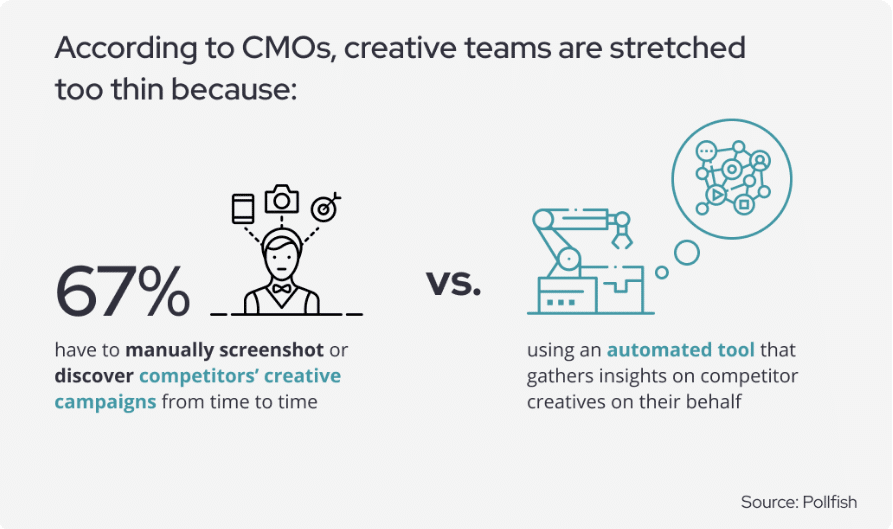 According to CMOs, creative teams are stretched too thin because:

67%

have to manually screenshot or discover competitors' creative campaigns from time to time

vs.

using an automated tool that gathers insights on competitor creatives on their behalf

Source: Pollfish